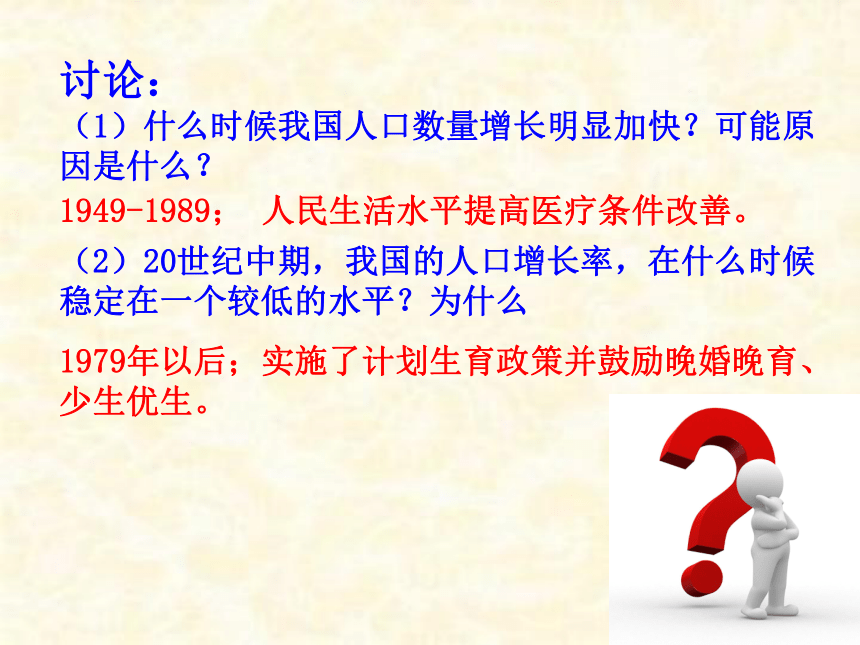 讨论：
（1）什么时候我国人口数量增长明显加快？可能原因是什么？

1949-1989； 人民生活水平提高医疗条件改善。

（2）20世纪中期，我国的人口增长率，在什么时候稳定在一个较低的水平？为什么

1979年以后；实施了计划生育政策并鼓励晚婚晚育、少生优生。